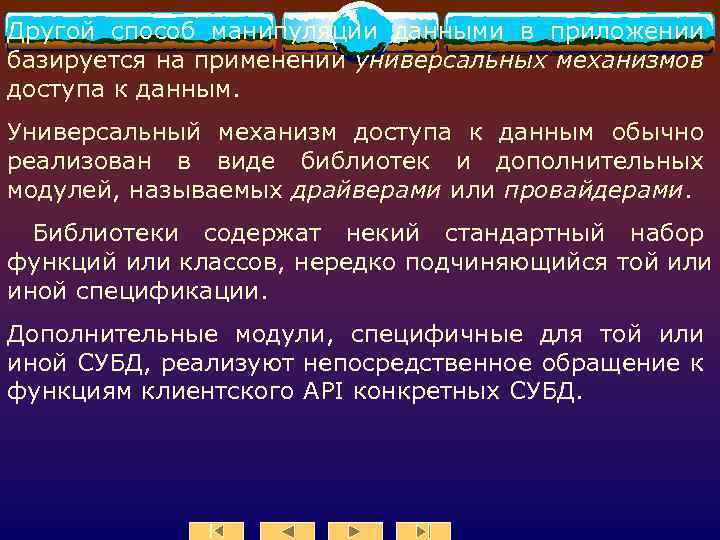 Другой способ манипуляции данными в приложении базируется на применении универсальных механизмов доступа к данным.

Универсальный механизм доступа к данным обычно реализован в виде библиотек и дополнительных модулей, называемых драйверами или провайдерами.

Библиотеки содержат некий стандартный набор функций или классов, нередко подчиняющийся той или иной спецификации.

Дополнительные модули, специфичные для той или иной СУБД, реализуют непосредственное обращение к функциям клиентского API конкретных СУБД.